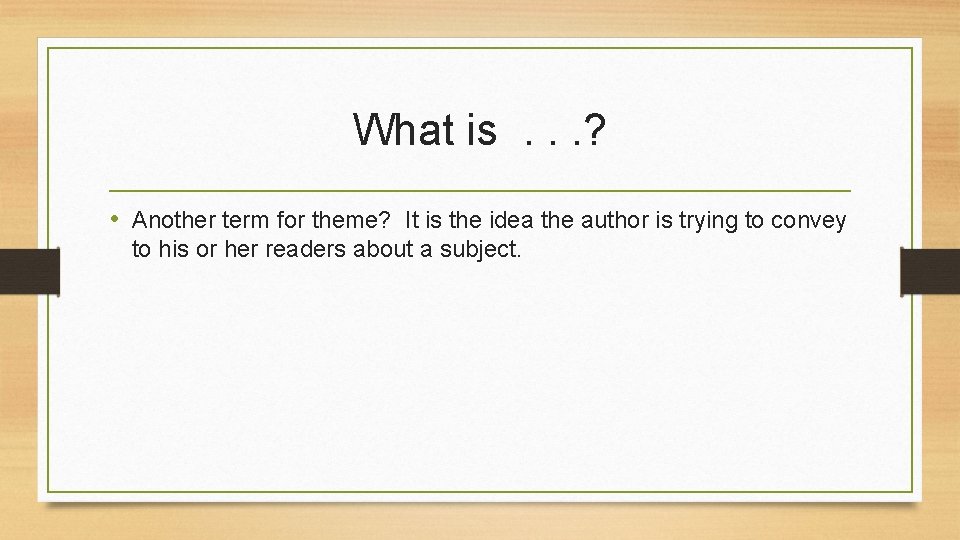 What is . . .?

• Another term for theme? It is the idea the author is trying to convey to his or her readers about a subject.